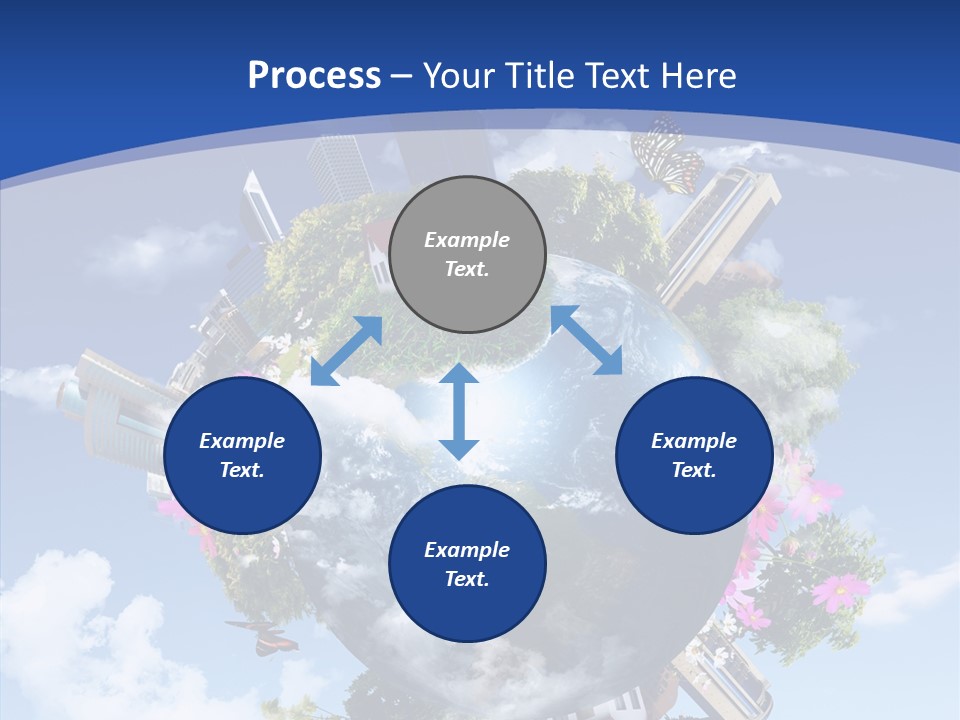 Process – Your Title Text Here

Example Text.

Example Text.

Example Text.

Example Text.